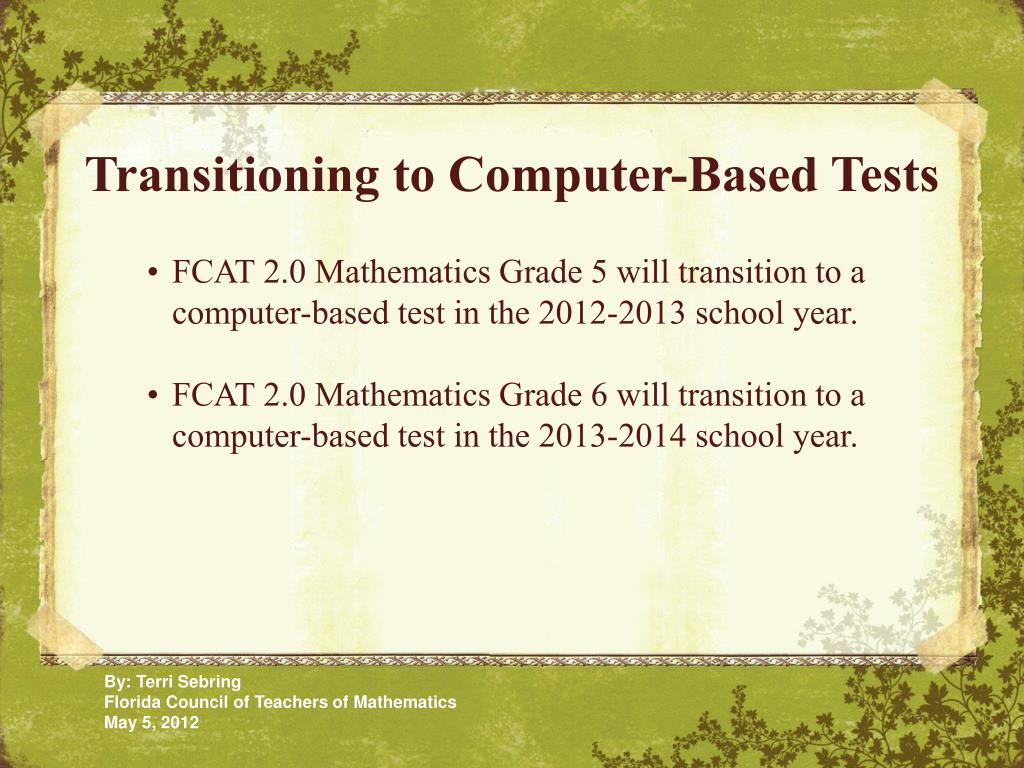 Transitioning to Computer-Based Tests

• FCAT 2.0 Mathematics Grade 5 will transition to a computer-based test in the 2012-2013 school year.

• FCAT 2.0 Mathematics Grade 6 will transition to a computer-based test in the 2013-2014 school year.

By: Terri Sebring
Florida Council of Teachers of Mathematics
May 5, 2012